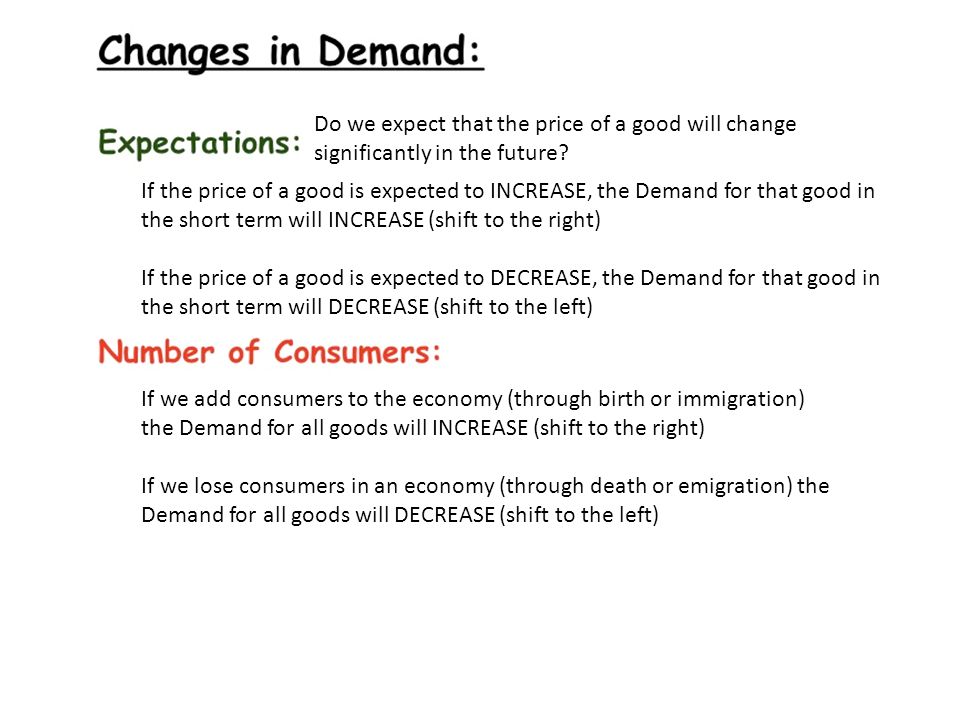 Changes in Demand:

Expectations: Do we expect that the price of a good will change significantly in the future?

If the price of a good is expected to INCREASE, the Demand for that good in the short term will INCREASE (shift to the right)

If the price of a good is expected to DECREASE, the Demand for that good in the short term will DECREASE (shift to the left)

Number of Consumers:

If we add consumers to the economy (through birth or immigration) the Demand for all goods will INCREASE (shift to the right)

If we lose consumers in an economy (through death or emigration) the Demand for all goods will DECREASE (shift to the left)